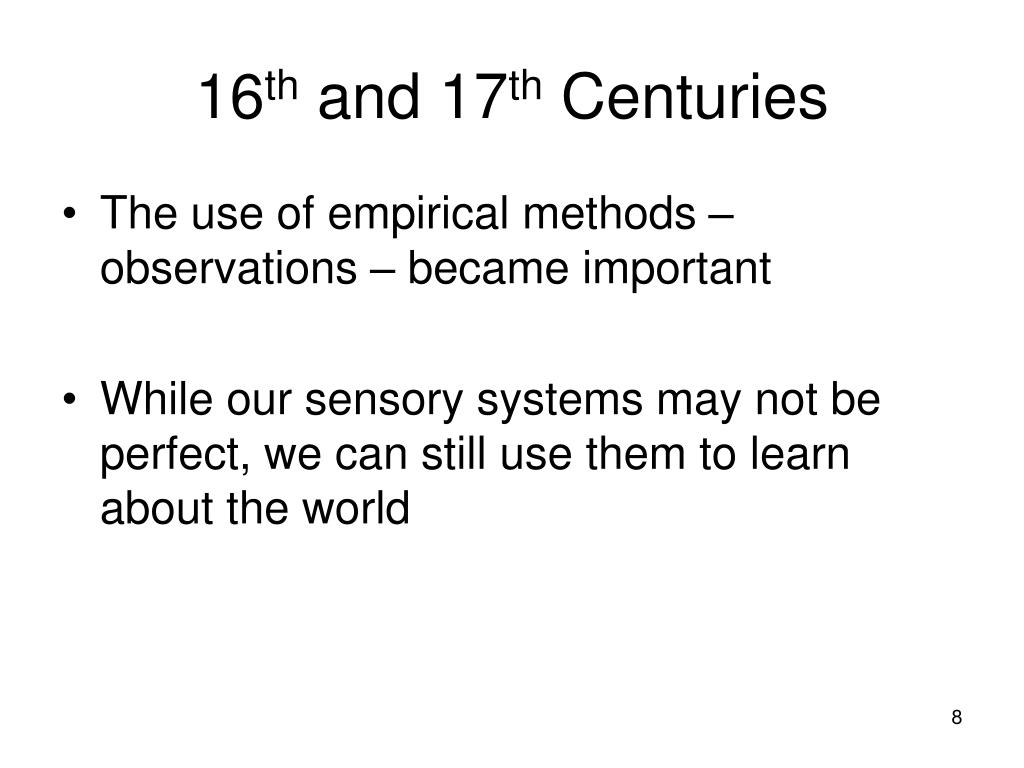 16th and 17th Centuries

• The use of empirical methods – observations – became important

• While our sensory systems may not be perfect, we can still use them to learn about the world

8